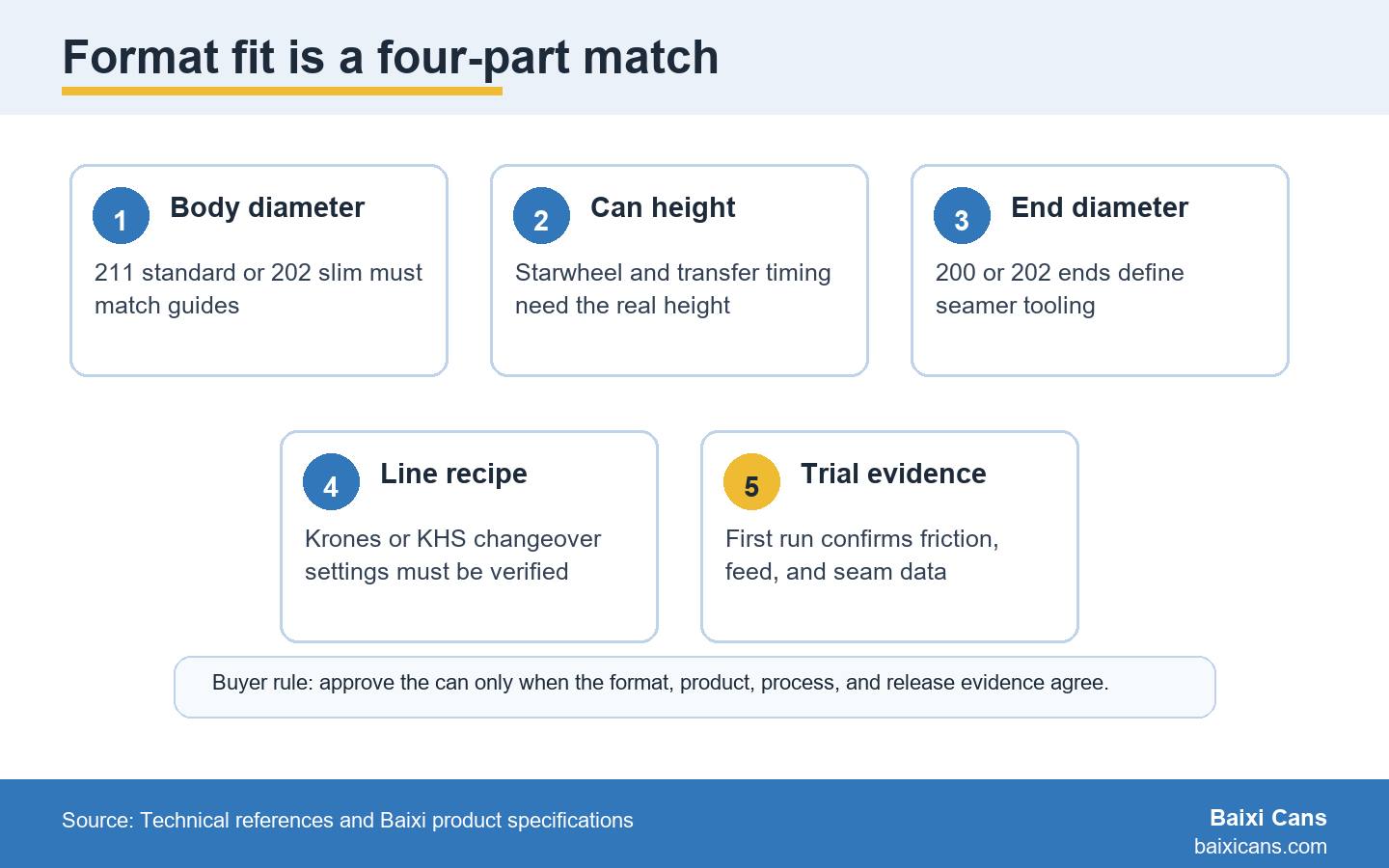 Format fit is a four-part match

1 Body diameter

211 standard or 202 slim must match guides

2 Can height

Starwheel and transfer timing need the real height

3 End diameter

200 or 202 ends define seamer tooling

4 Line recipe

Krones or KHS changeover settings must be verified

5 Trial evidence

First run confirms friction, feed, and seam data

Buyer rule: approve the can only when the format, product, process, and release evidence agree.

Source: Technical references and Baixi product specifications

Baixi Cans
baixicans.com